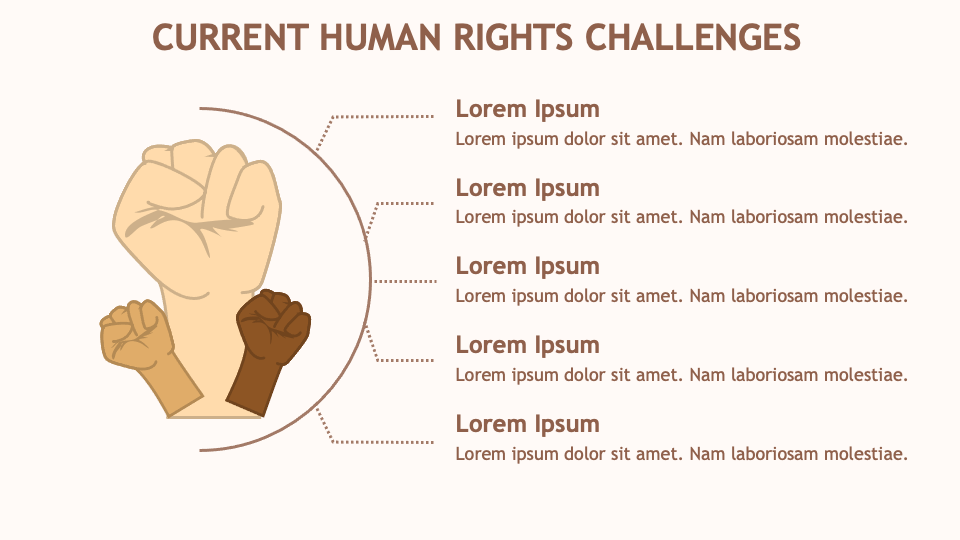 CURRENT HUMAN RIGHTS CHALLENGES

Lorem Ipsum
Lorem ipsum dolor sit amet. Nam laboriosam molestiae.

Lorem Ipsum
Lorem ipsum dolor sit amet. Nam laboriosam molestiae.

Lorem Ipsum
Lorem ipsum dolor sit amet. Nam laboriosam molestiae.

Lorem Ipsum
Lorem ipsum dolor sit amet. Nam laboriosam molestiae.

Lorem Ipsum
Lorem ipsum dolor sit amet. Nam laboriosam molestiae.